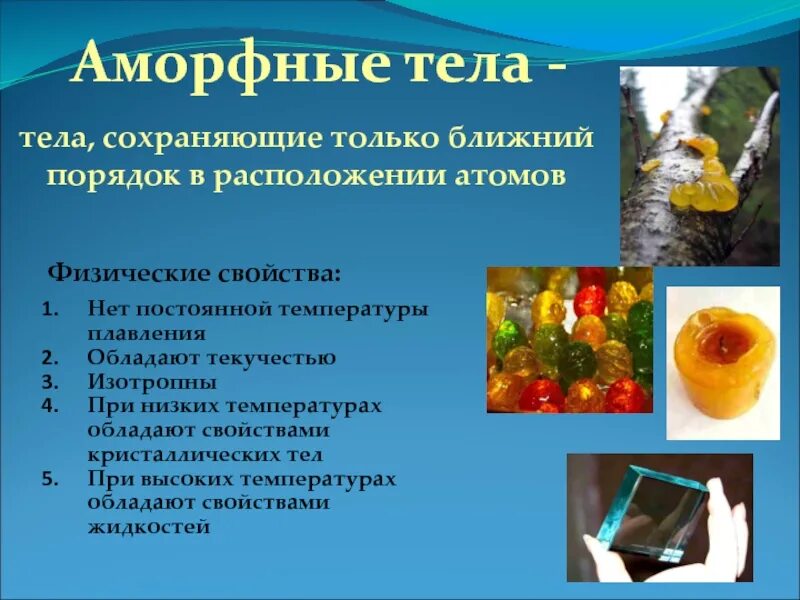 Аморфные тела -

тела, сохраняющие только ближний порядок в расположении атомов

Физические свойства:

1. Нет постоянной температуры плавления
2. Обладают текучестью
3. Изотропны
4. При низких температурах обладают свойствами кристаллических тел
5. При высоких температурах обладают свойствами жидкостей